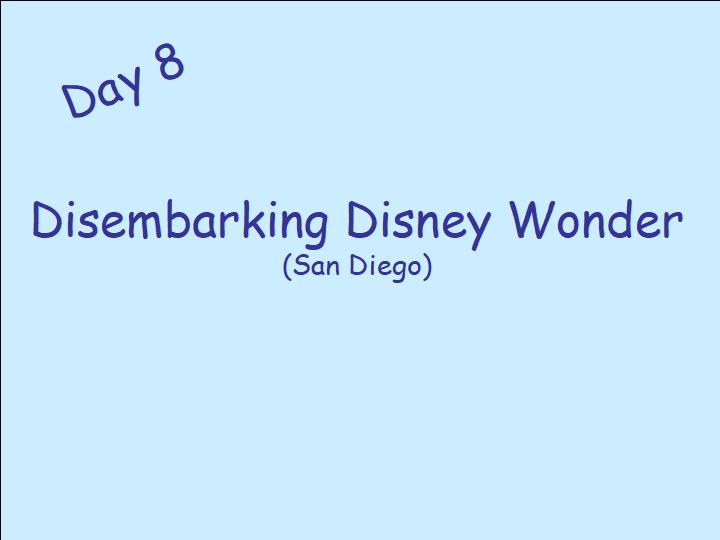 Day 8

Disembarking Disney Wonder
(San Diego)